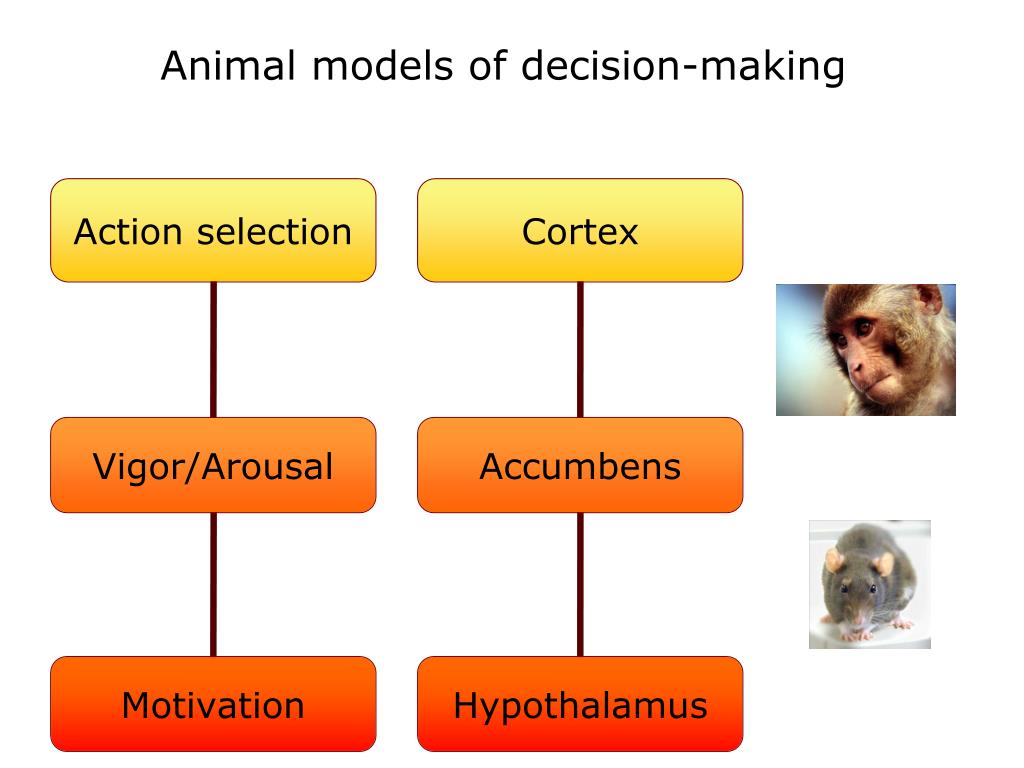 Animal models of decision-making

Action selection

Vigor/Arousal

Motivation

Cortex

Accumbens

Hypothalamus